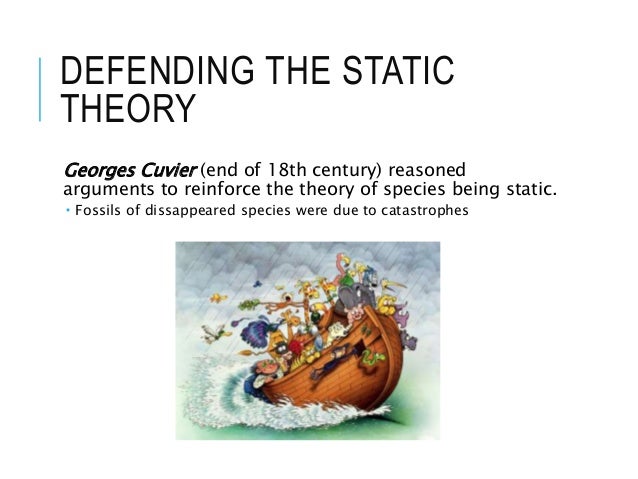 DEFENDING THE STATIC THEORY

Georges Cuvier (end of 18th century) reasoned arguments to reinforce the theory of species being static.

• Fossils of dissappeared species were due to catastrophes